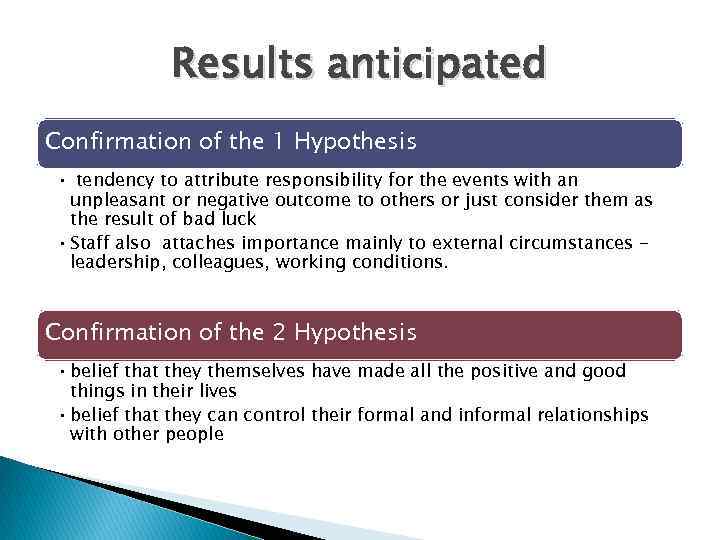 Results anticipated

Confirmation of the 1 Hypothesis

• tendency to attribute responsibility for the events with an unpleasant or negative outcome to others or just consider them as the result of bad luck
• Staff also attaches importance mainly to external circumstances – leadership, colleagues, working conditions.

Confirmation of the 2 Hypothesis

• belief that they themselves have made all the positive and good things in their lives
• belief that they can control their formal and informal relationships with other people